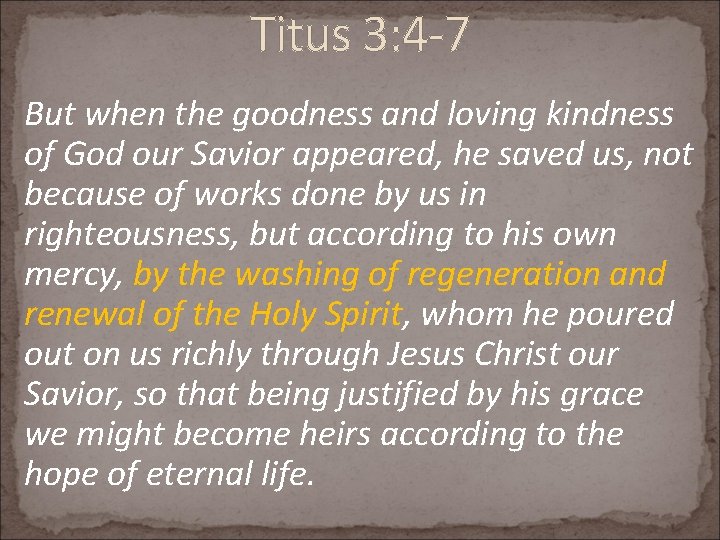 Titus 3:4-7

But when the goodness and loving kindness of God our Savior appeared, he saved us, not because of works done by us in righteousness, but according to his own mercy, by the washing of regeneration and renewal of the Holy Spirit, whom he poured out on us richly through Jesus Christ our Savior, so that being justified by his grace we might become heirs according to the hope of eternal life.